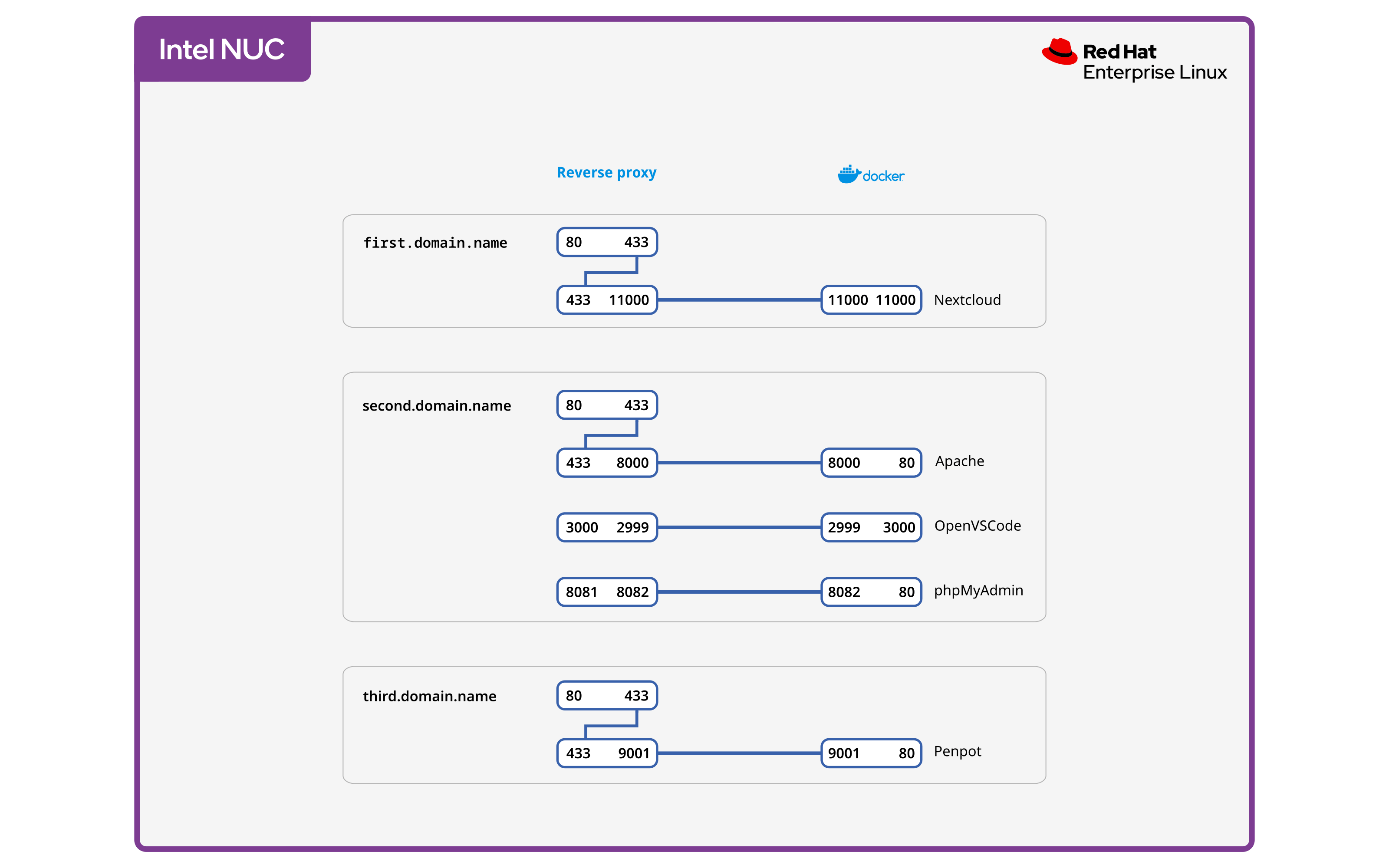 Intel NUC

Red Hat
Enterprise Linux

Reverse proxy

docker

first.domain.name

80 433

433 11000

11000 11000 Nextcloud

second.domain.name

80 433

433 8000

8000 80 Apache

3000 2999

2999 3000 OpenVSCode

8081 8082

8082 80 phpMyAdmin

third.domain.name

80 433

433 9001

9001 80 Penpot